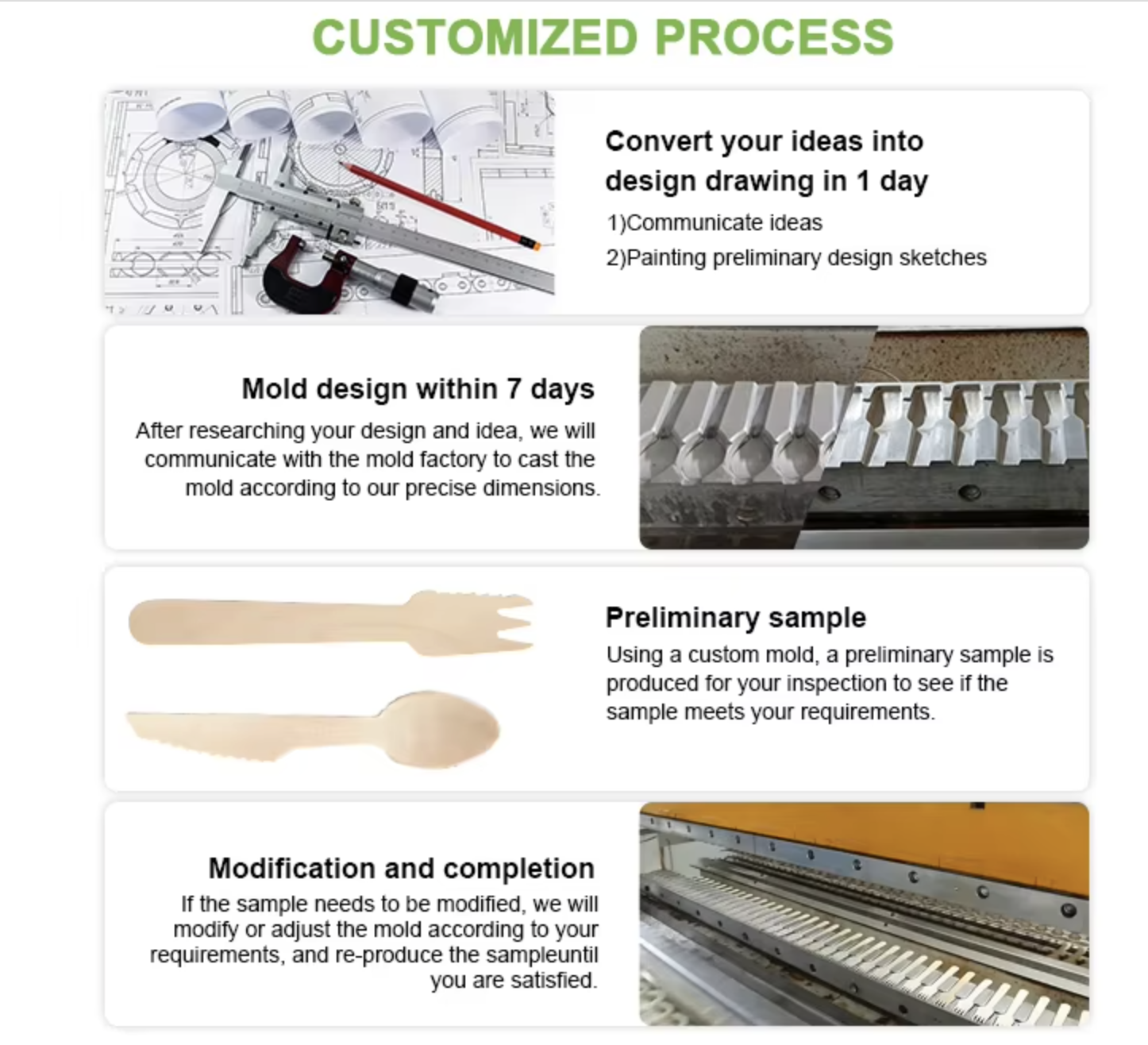 CUSTOMIZED PROCESS

Convert your ideas into design drawing in 1 day

1)Communicate ideas

2)Painting preliminary design sketches

Mold design within 7 days

After researching your design and idea, we will communicate with the mold factory to cast the mold according to our precise dimensions.

Preliminary sample

Using a custom mold, a preliminary sample is produced for your inspection to see if the sample meets your requirements.

Modification and completion

If the sample needs to be modified, we will modify or adjust the mold according to your requirements, and re-produce the sampleuntil you are satisfied.